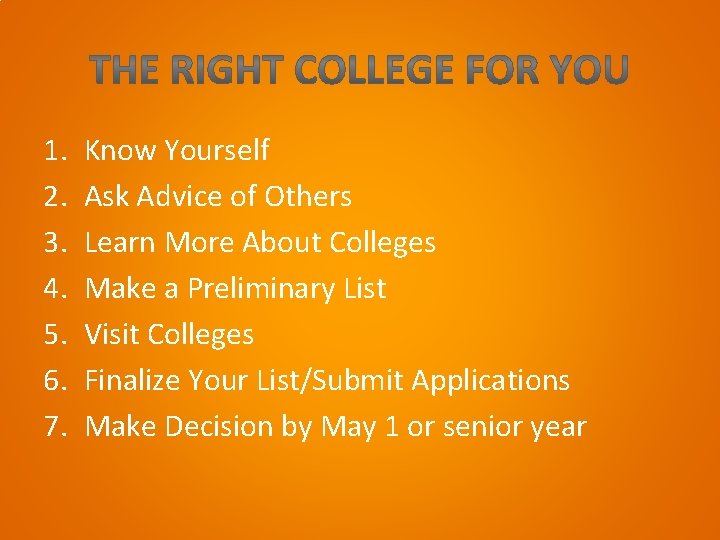 THE RIGHT COLLEGE FOR YOU

1. Know Yourself
2. Ask Advice of Others
3. Learn More About Colleges
4. Make a Preliminary List
5. Visit Colleges
6. Finalize Your List/Submit Applications
7. Make Decision by May 1 or senior year